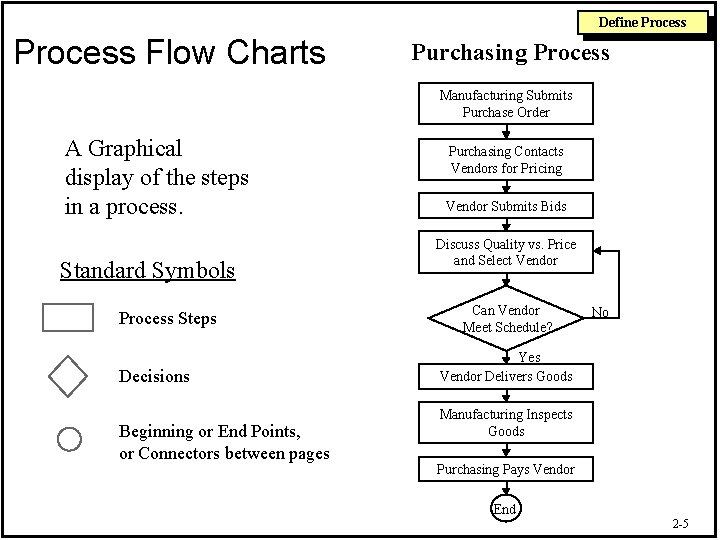 Define Process

Process Flow Charts

A Graphical display of the steps in a process.

Standard Symbols

Process Steps

Decisions

Beginning or End Points, or Connectors between pages

Purchasing Process

Manufacturing Submits Purchase Order

Purchasing Contacts Vendors for Pricing

Vendor Submits Bids

Discuss Quality vs. Price and Select Vendor

Can Vendor Meet Schedule?

No

Yes

Vendor Delivers Goods

Manufacturing Inspects Goods

Purchasing Pays Vendor

End

2-5